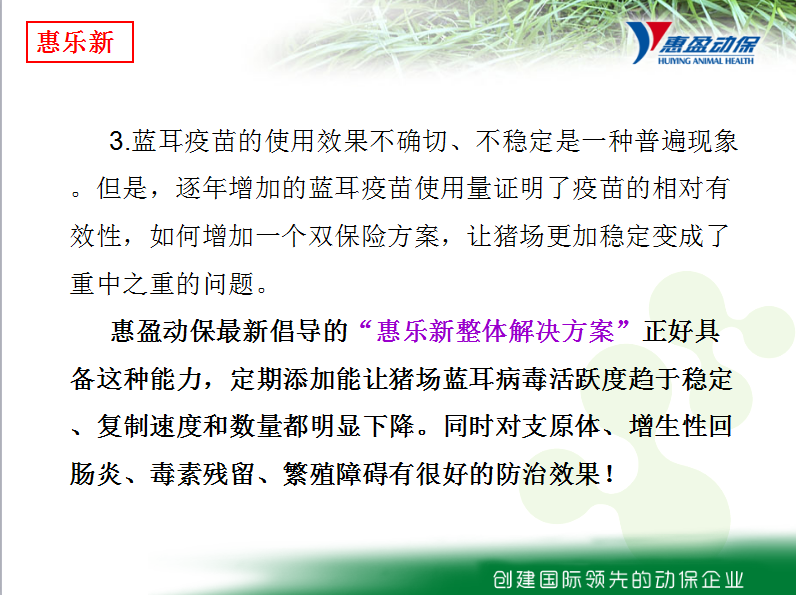 惠乐新

惠盈动保
HUIYING ANIMAL HEALTH

3.蓝耳疫苗的使用效果不确切、不稳定是一种普遍现象。但是，逐年增加的蓝耳疫苗使用量证明了疫苗的相对有效性，如何增加一个双保险方案，让猪场更加稳定变成了重中之重的问题。

惠盈动保最新倡导的“惠乐新整体解决方案”正好具备这种能力，定期添加能让猪场蓝耳病毒活跃度趋于稳定、复制速度和数量都明显下降。同时对支原体、增生性回肠炎、毒素残留、繁殖障碍有很好的防治效果！

创建国际领先的动保企业